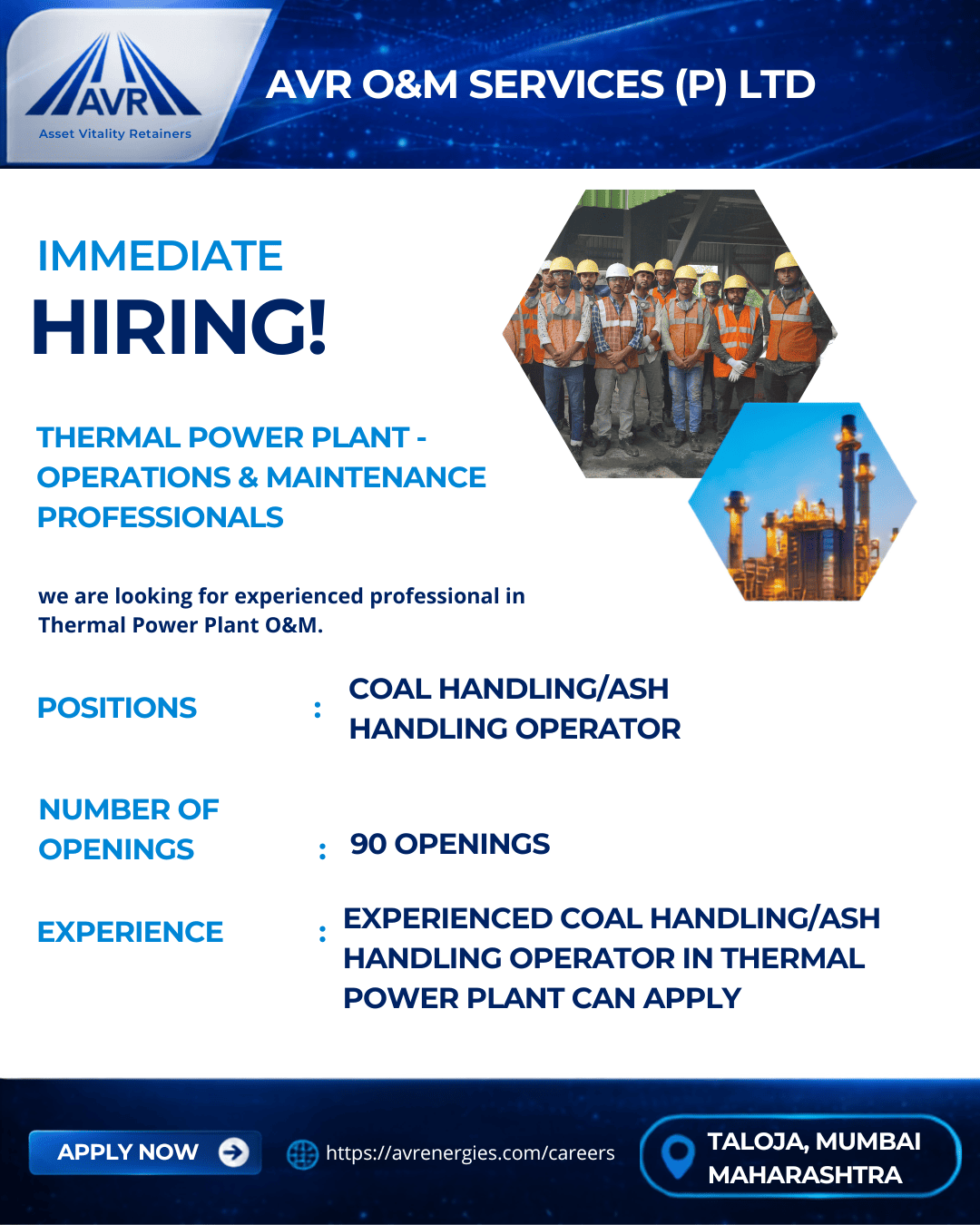 AVR
Asset Vitality Retainers

AVR O&M SERVICES (P) LTD

IMMEDIATE
HIRING!

THERMAL POWER PLANT - OPERATIONS & MAINTENANCE PROFESSIONALS

we are looking for experienced professional in Thermal Power Plant O&M.

POSITIONS : COAL HANDLING/ASH HANDLING OPERATOR

NUMBER OF OPENINGS : 90 OPENINGS

EXPERIENCE : EXPERIENCED COAL HANDLING/ASH HANDLING OPERATOR IN THERMAL POWER PLANT CAN APPLY

APPLY NOW

https://avrenergies.com/careers

TALOJA, MUMBAI
MAHARASHTRA